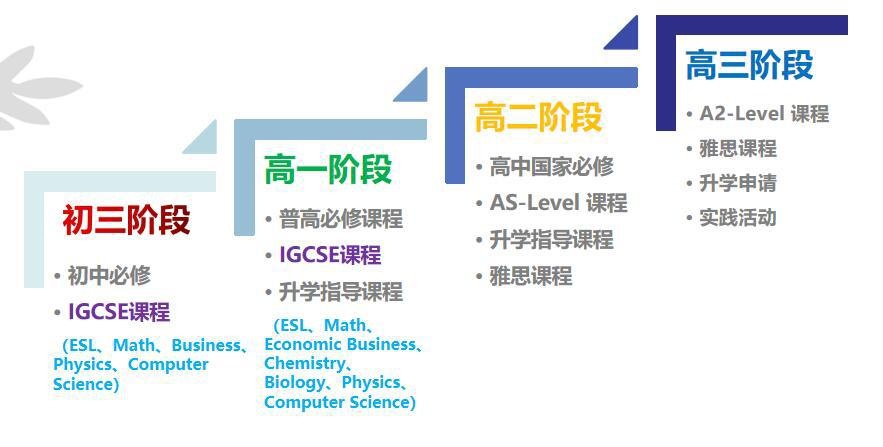 初三阶段

• 初中必修
• IGCSE课程
（ESL、Math、Business、Physics、Computer Science）

高一阶段

• 普高必修课程
• IGCSE课程
• 升学指导课程
（ESL、Math、Economic Business、Chemistry、Biology、Physics、Computer Science）

高二阶段

• 高中国家必修
• AS-Level 课程
• 升学指导课程
• 雅思课程

高三阶段

• A2-Level 课程
• 雅思课程
• 升学申请
• 实践活动